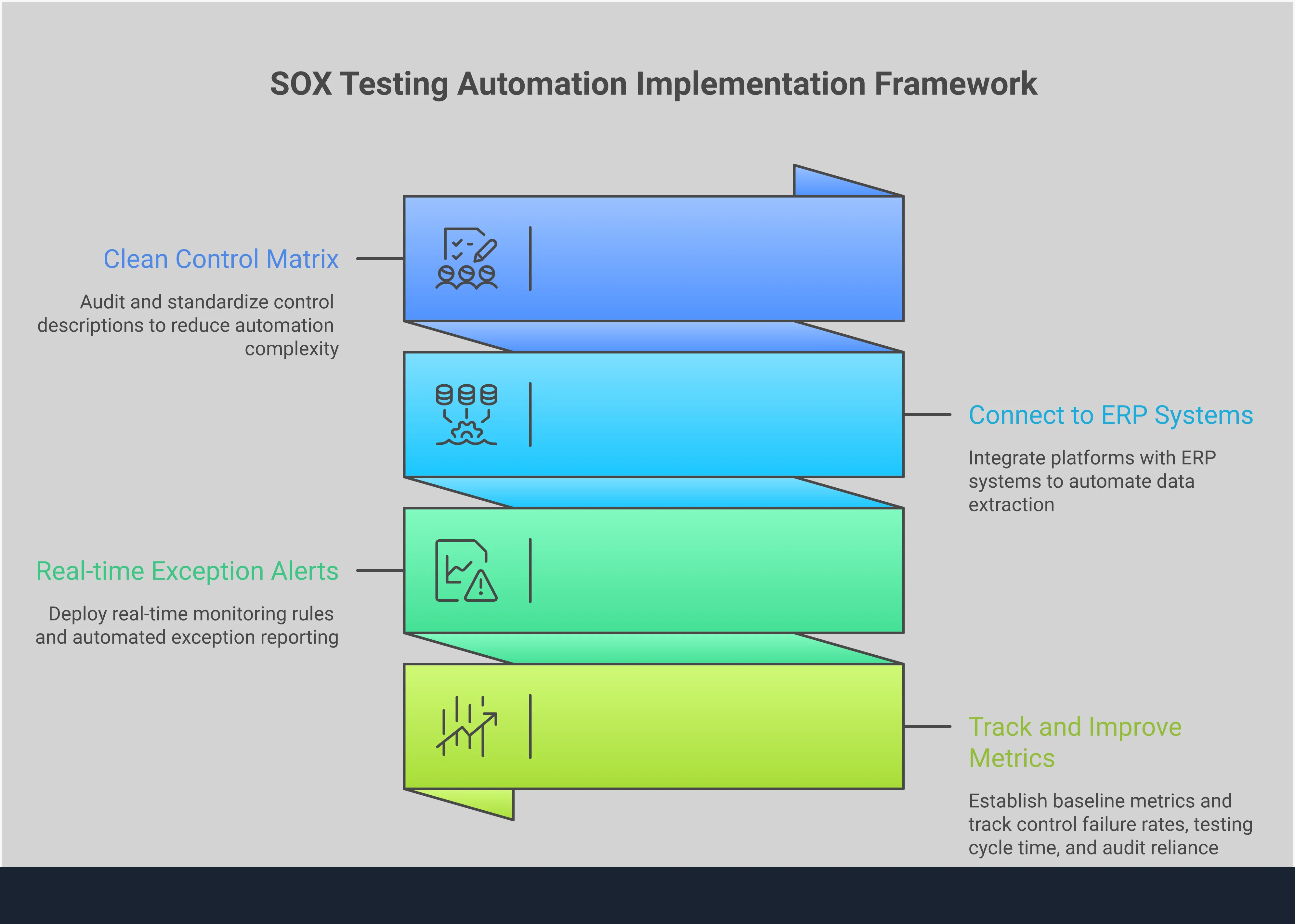 SOX Testing Automation Implementation Framework

Clean Control Matrix

Audit and standardize control descriptions to reduce automation complexity

Connect to ERP Systems

Integrate platforms with ERP systems to automate data extraction

Real-time Exception Alerts

Deploy real-time monitoring rules and automated exception reporting

Track and Improve Metrics

Establish baseline metrics and track control failure rates, testing cycle time, and audit reliance